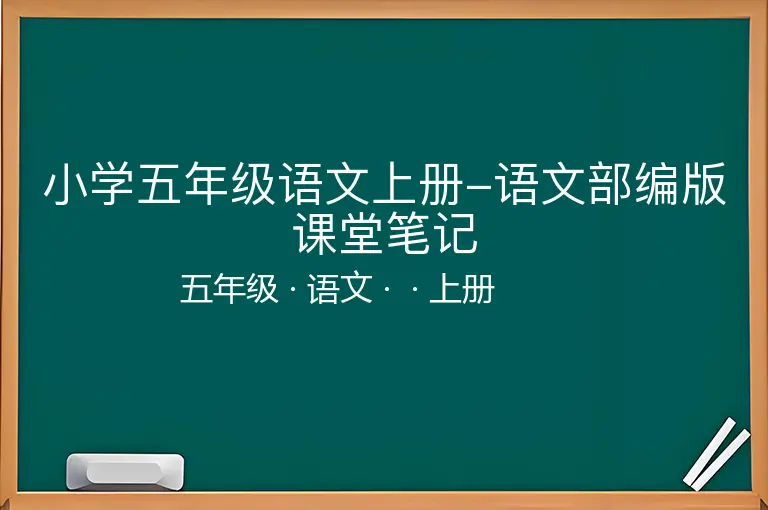 小学五年级语文上册–语文部编版课堂笔记

五年级 · 语文 · · 上册